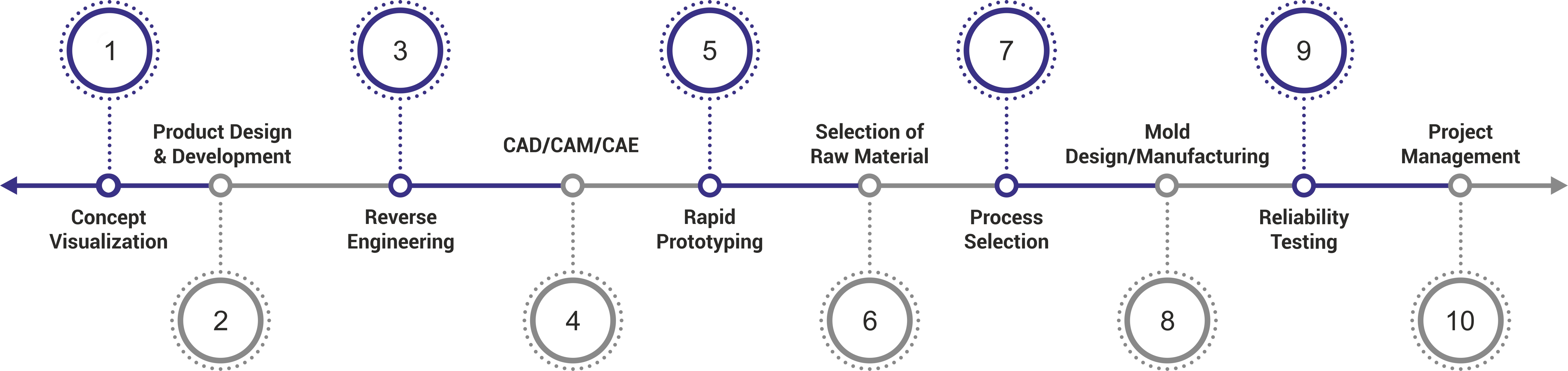 1

Concept Visualization

2

Product Design & Development

3

Reverse Engineering

4

CAD/CAM/CAE

5

Rapid Prototyping

6

Selection of Raw Material

7

Process Selection

8

Mold Design/Manufacturing

9

Reliability Testing

10

Project Management